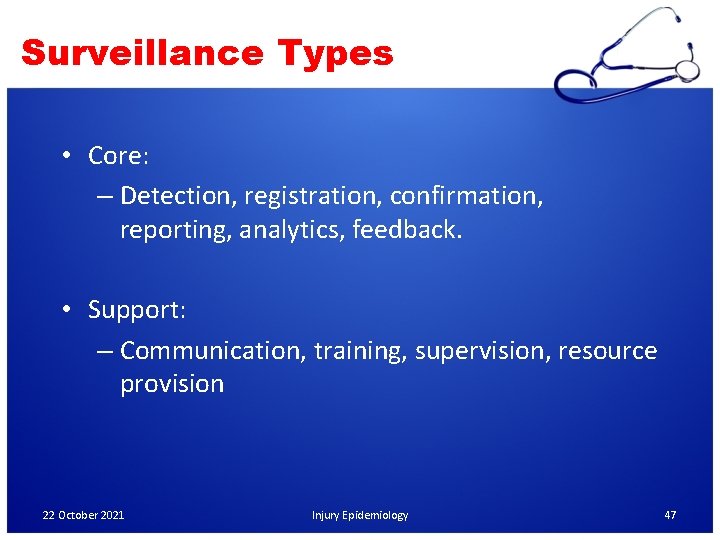 Surveillance Types

• Core:
– Detection, registration, confirmation, reporting, analytics, feedback.

• Support:
– Communication, training, supervision, resource provision

22 October 2021

Injury Epidemiology

47